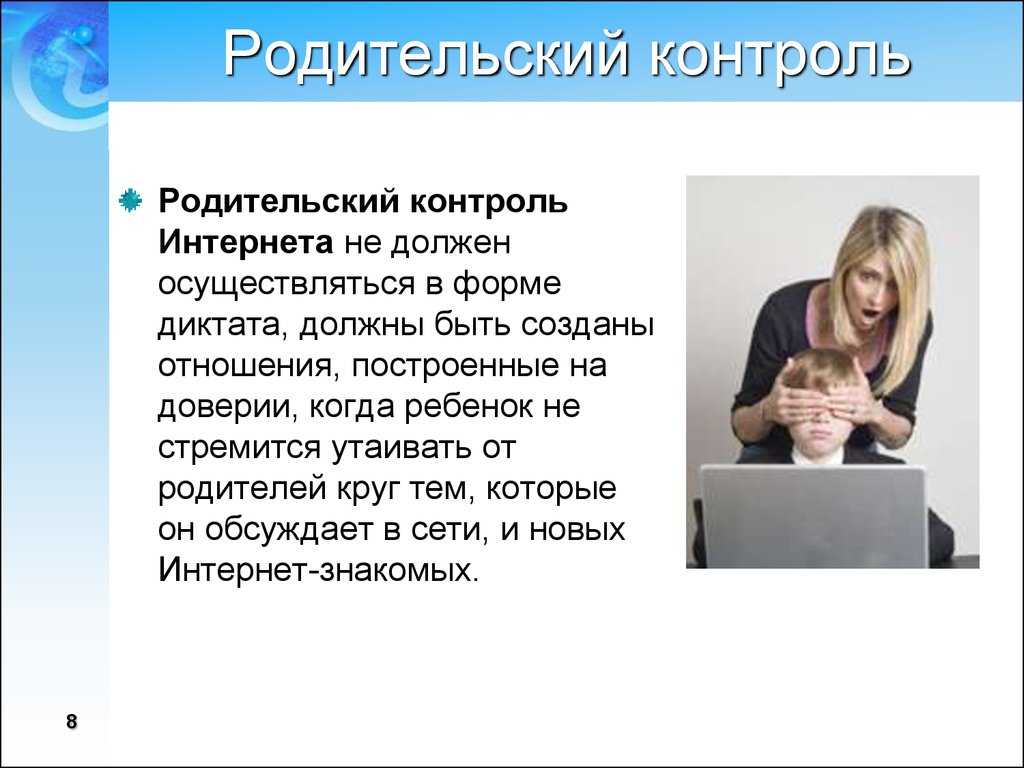 Родительский контроль

Родительский контроль Интернета не должен осуществляться в форме диктата, должны быть созданы отношения, построенные на доверии, когда ребенок не стремится утаивать от родителей круг тем, которые он обсуждает в сети, и новых Интернет-знакомых.

8